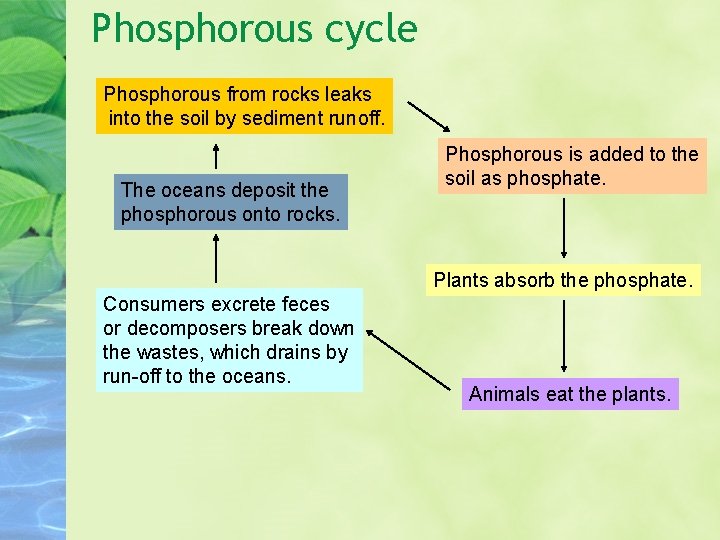 Phosphorous cycle

Phosphorous from rocks leaks into the soil by sediment runoff.

Phosphorous is added to the soil as phosphate.

Plants absorb the phosphate.

Animals eat the plants.

Consumers excrete feces or decomposers break down the wastes, which drains by run-off to the oceans.

The oceans deposit the phosphorous onto rocks.